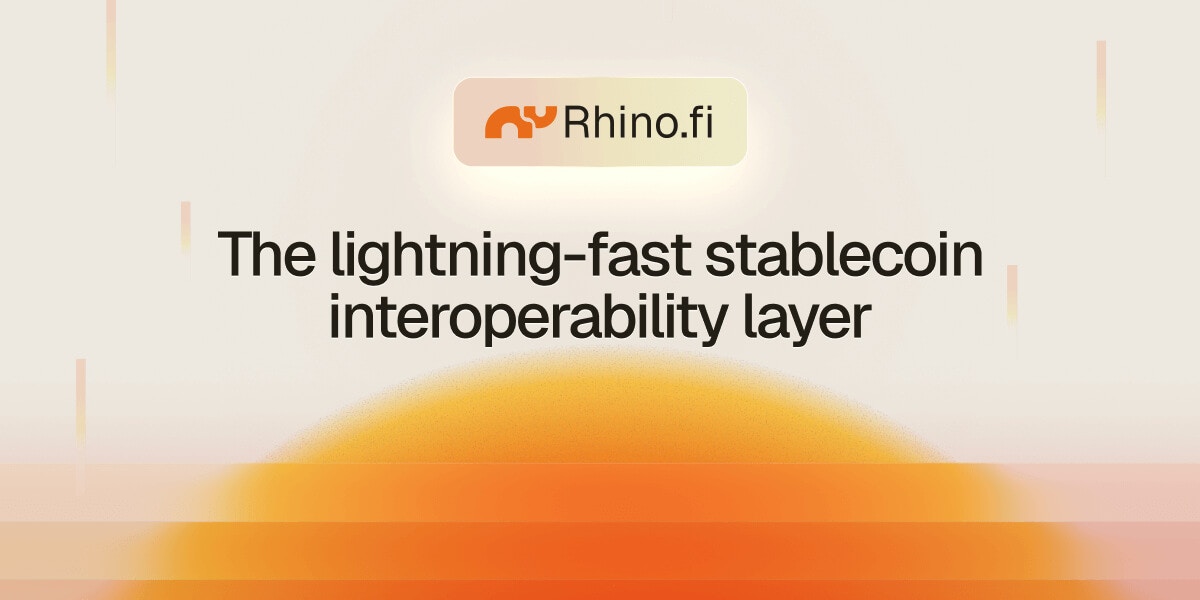 Rhino.fi

The lightning-fast stablecoin interoperability layer